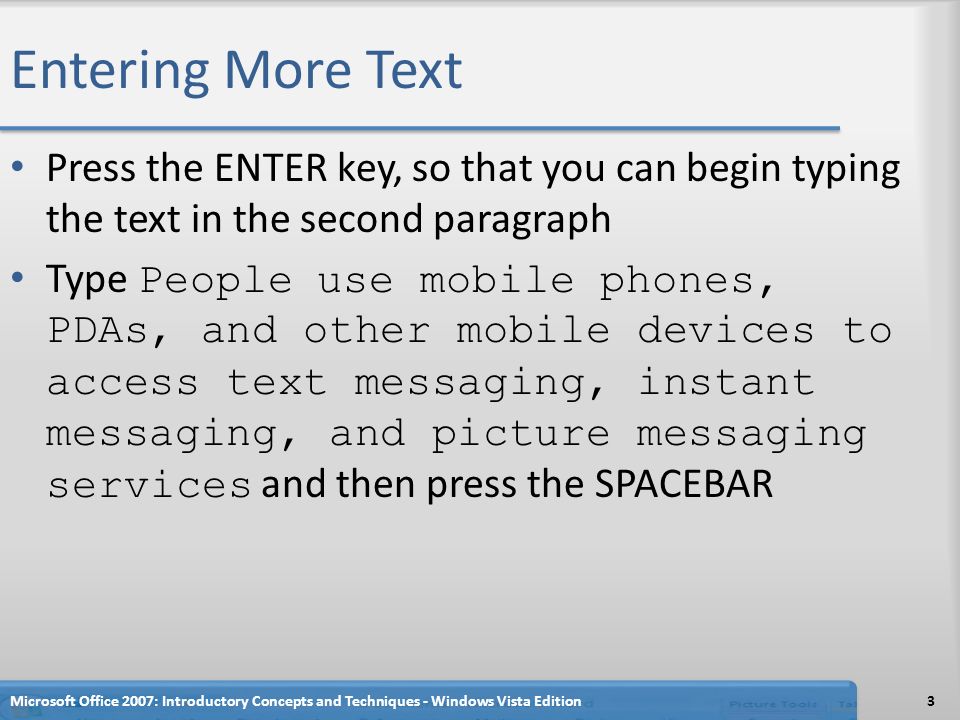 Entering More Text

• Press the ENTER key, so that you can begin typing the text in the second paragraph

• Type People use mobile phones, PDAs, and other mobile devices to access text messaging, instant messaging, and picture messaging services and then press the SPACEBAR

Microsoft Office 2007: Introductory Concepts and Techniques - Windows Vista Edition

3